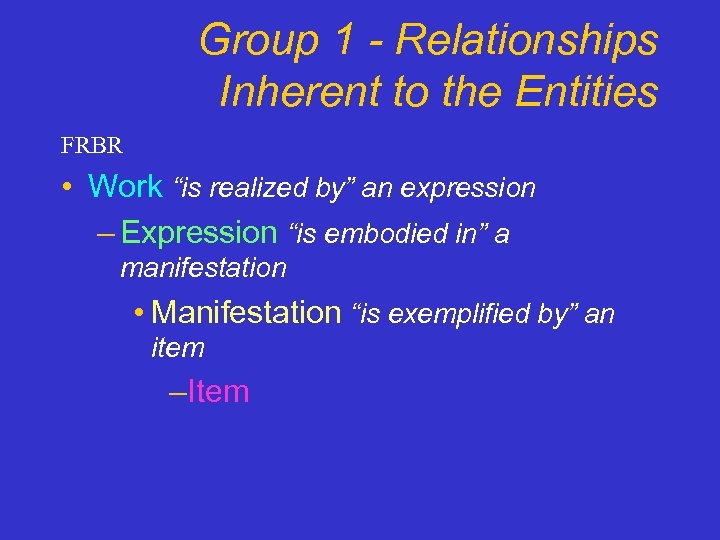 Group 1 - Relationships Inherent to the Entities

FRBR

• Work “is realized by” an expression

– Expression “is embodied in” a manifestation

• Manifestation “is exemplified by” an item

–Item